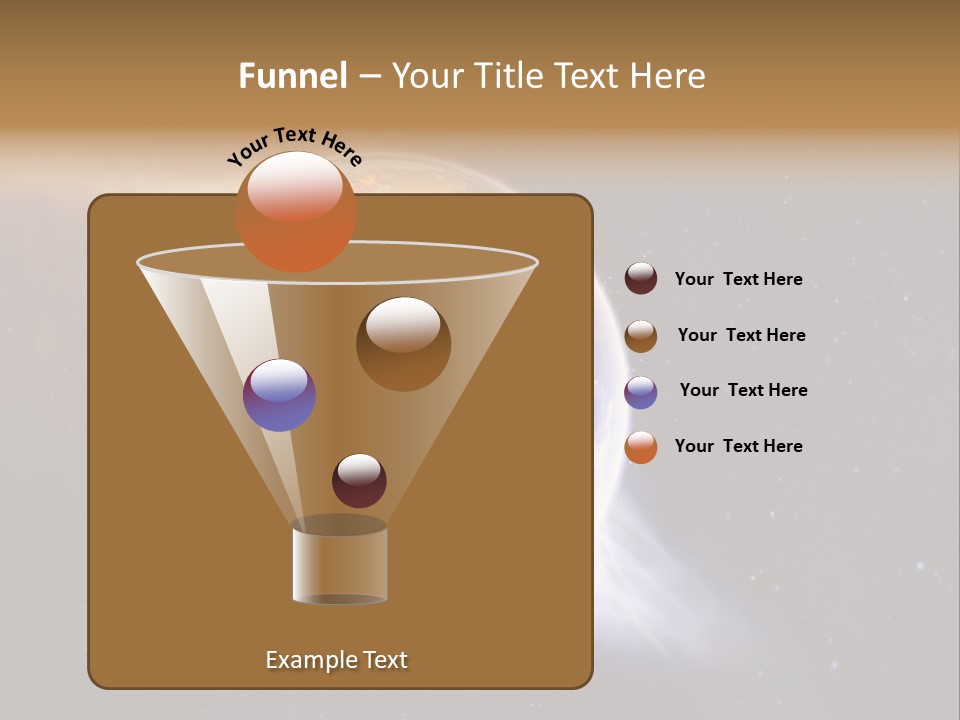 Funnel – Your Title Text Here

Your Text Here

Your Text Here

Your Text Here

Your Text Here

Your Text Here

Example Text